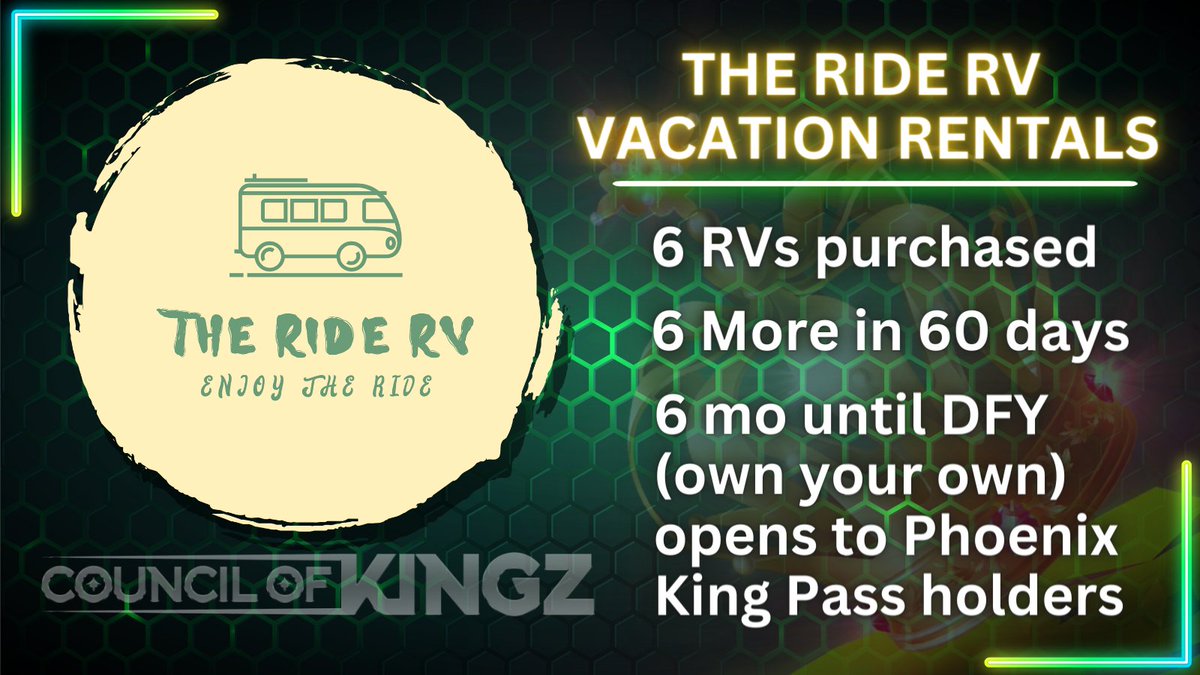 THE RIDE RV
ENJOY THE RIDE

COUNCIL OF KINGZ

THE RIDE RV VACATION RENTALS

6 RVs purchased

6 More in 60 days

6 mo until DFY (own your own) opens to Phoenix King Pass holders